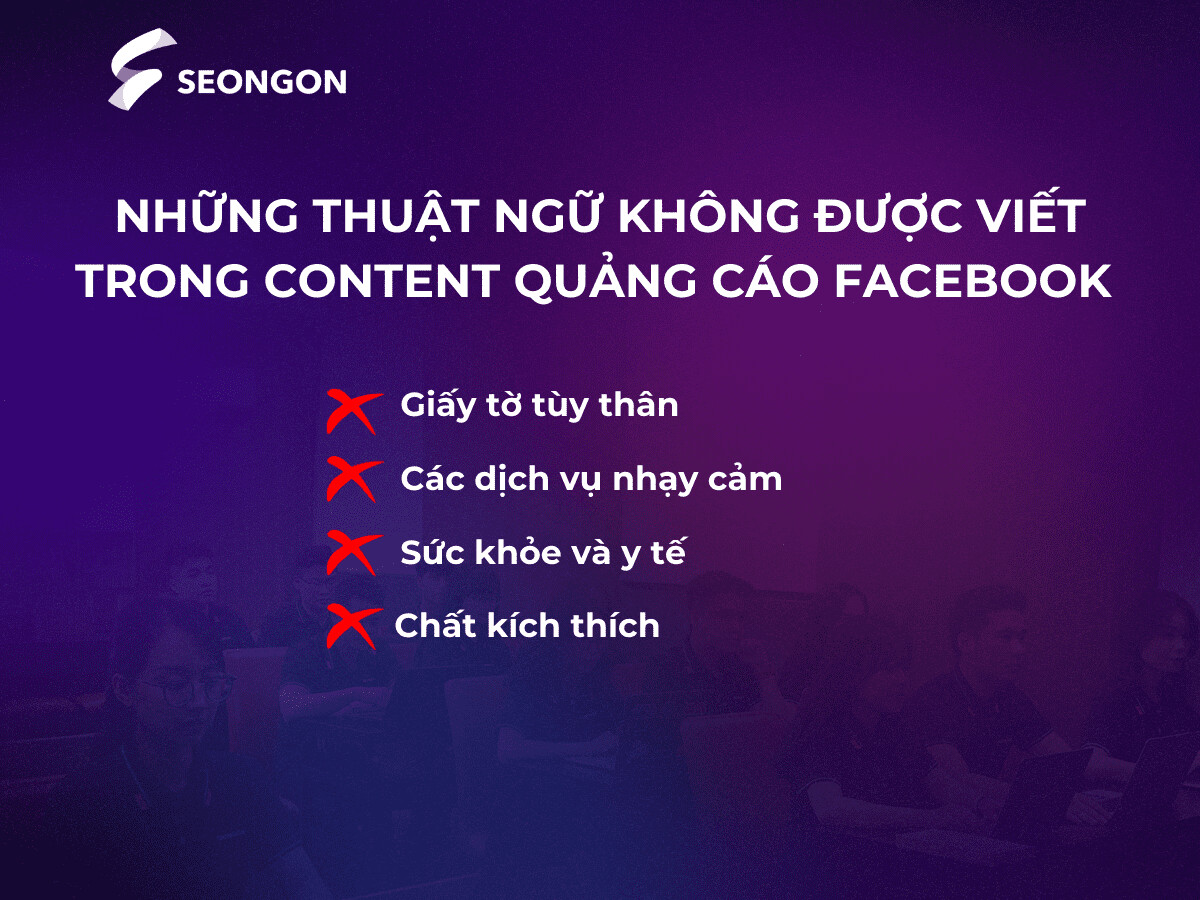 SEONGON

NHỮNG THUẬT NGỮ KHÔNG ĐƯỢC VIẾT TRONG CONTENT QUẢNG CÁO FACEBOOK

Giấy tờ tùy thân
Các dịch vụ nhạy cảm
Sức khỏe và y tế
Chất kích thích